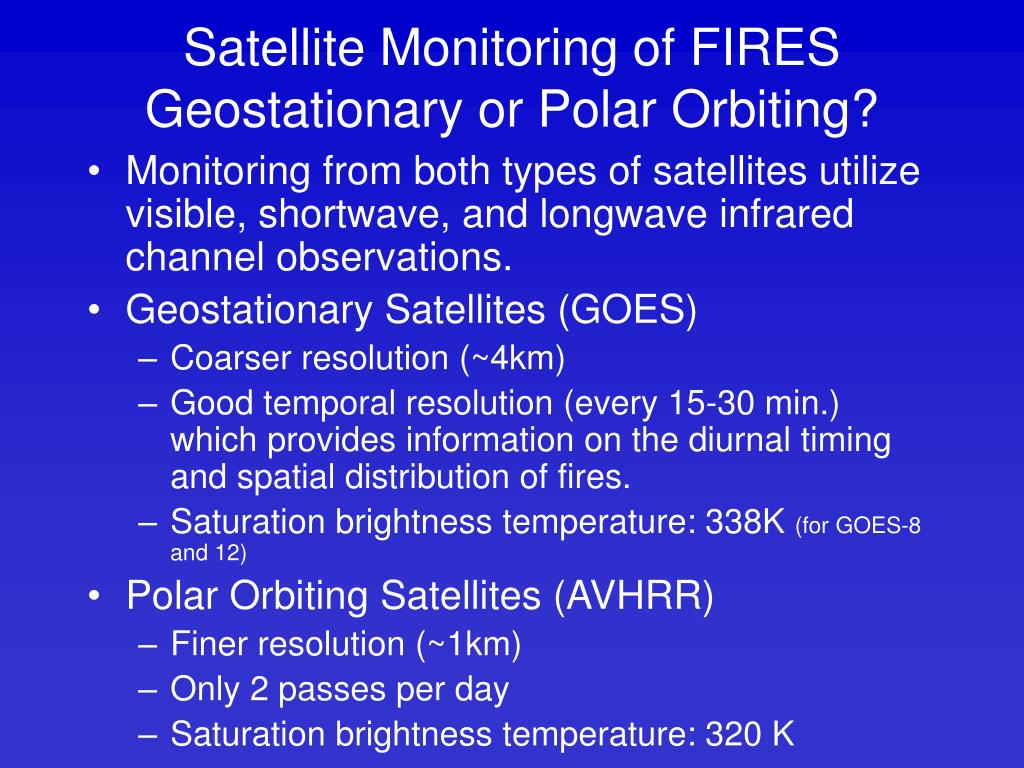 Satellite Monitoring of FIRES
Geostationary or Polar Orbiting?

• Monitoring from both types of satellites utilize visible, shortwave, and longwave infrared channel observations.
• Geostationary Satellites (GOES)
– Coarser resolution (~4km)
– Good temporal resolution (every 15-30 min.) which provides information on the diurnal timing and spatial distribution of fires.
– Saturation brightness temperature: 338K (for GOES-8 and 12)
• Polar Orbiting Satellites (AVHRR)
– Finer resolution (~1km)
– Only 2 passes per day
– Saturation brightness temperature: 320 K